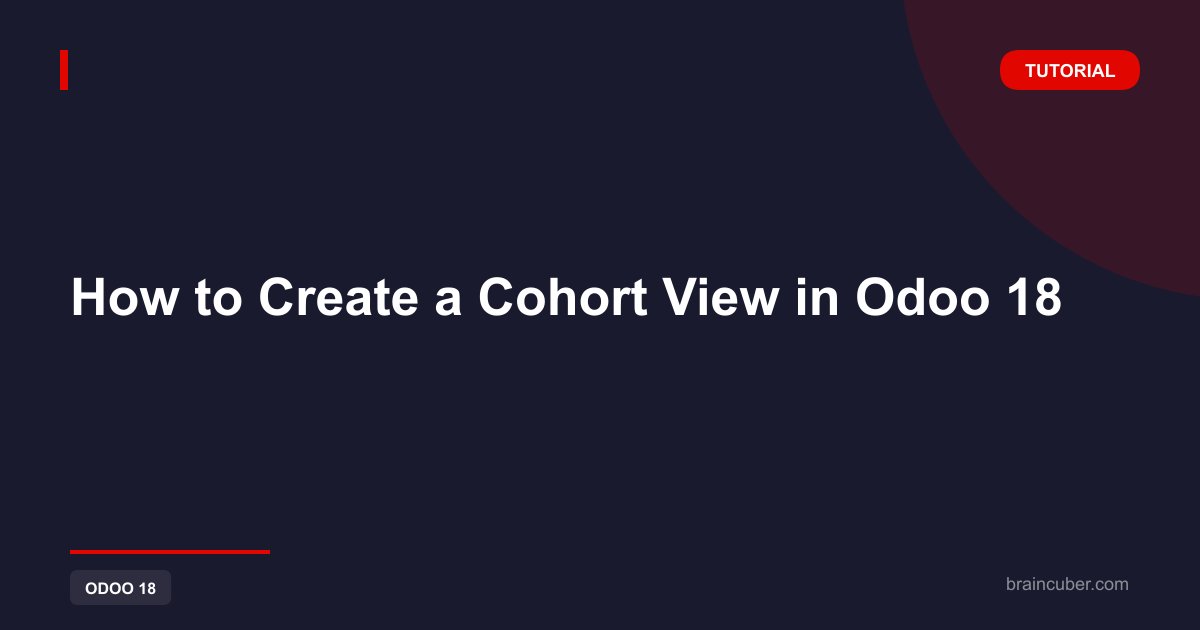 TUTORIAL

How to Create a Cohort View in Odoo 18

ODOO 18

braincuber.com